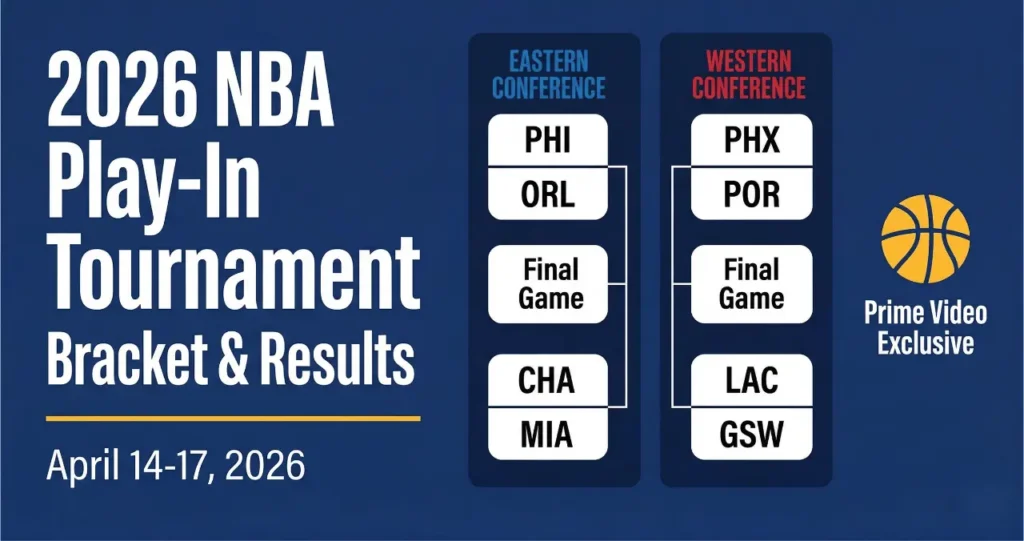 2026 NBA Play-In Tournament Bracket & Results

April 14-17, 2026

EASTERN CONFERENCE

PHI

ORL

Final Game

CHA

MIA

WESTERN CONFERENCE

PHX

POR

Final Game

LAC

GSW

Prime Video Exclusive